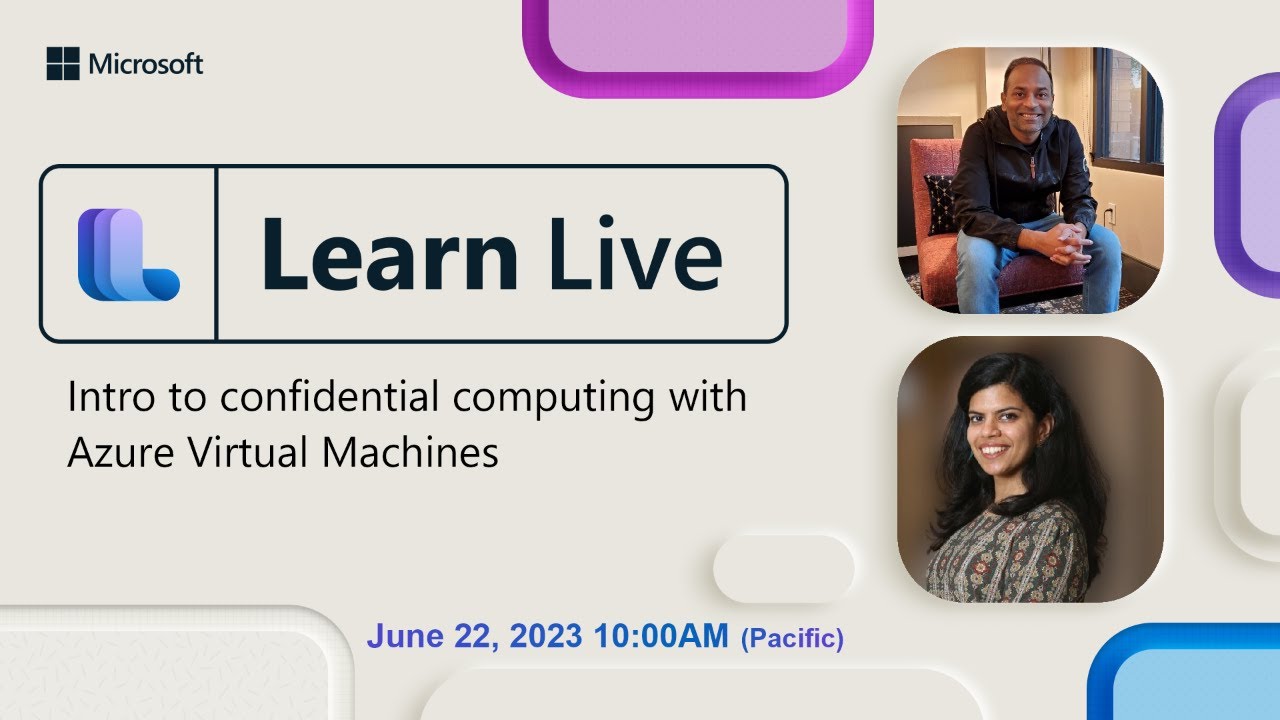 Microsoft

Learn Live

Intro to confidential computing with Azure Virtual Machines

June 22, 2023 10:00AM (Pacific)